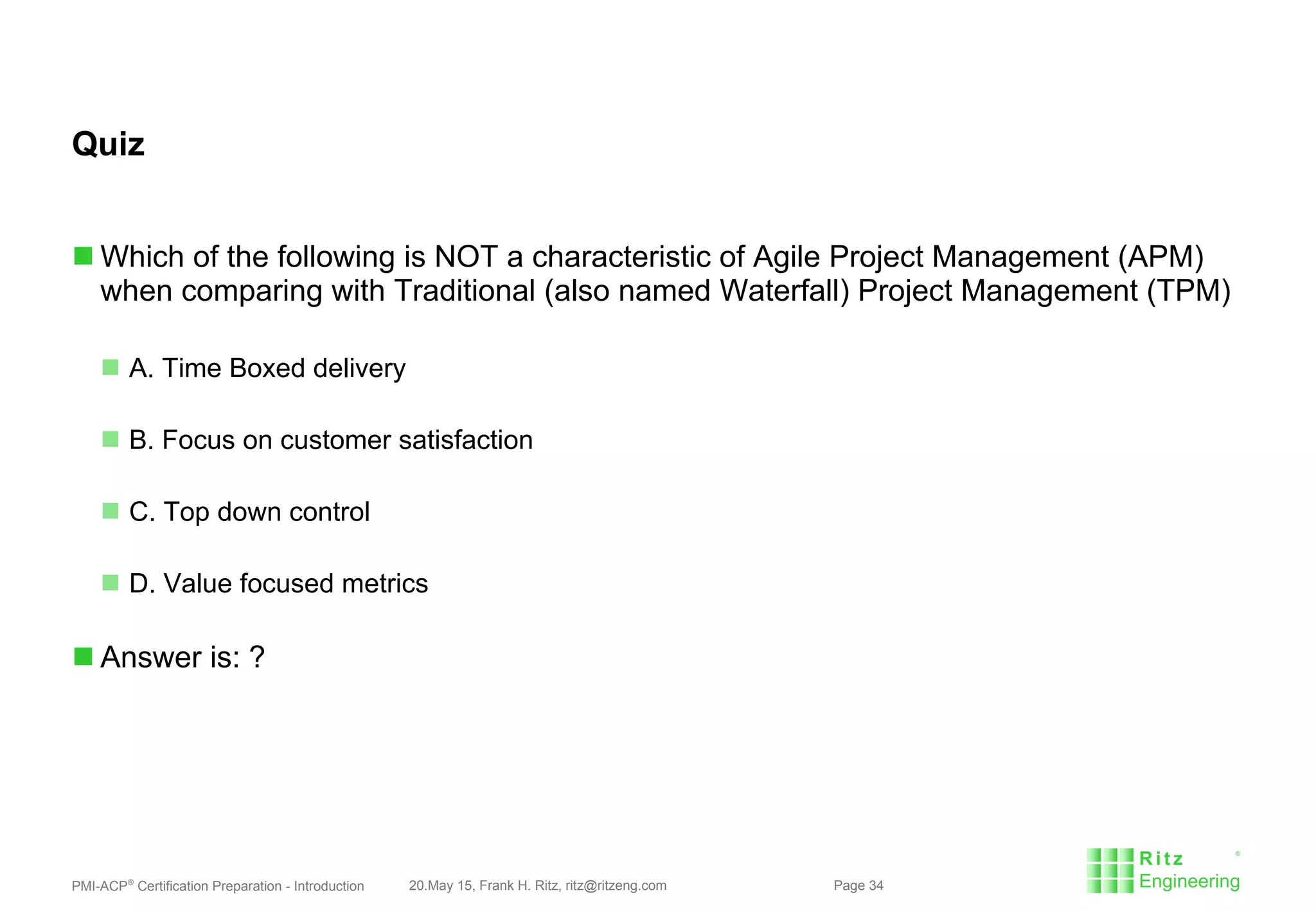 Quiz

Which of the following is NOT a characteristic of Agile Project Management (APM) when comparing with Traditional (also named Waterfall) Project Management (TPM)

A. Time Boxed delivery

B. Focus on customer satisfaction

C. Top down control

D. Value focused metrics

Answer is: ?

PMI-ACP® Certification Preparation - Introduction 20.May 15, Frank H. Ritz, ritz@ritzeng.com Page 34

Ritz Engineering ®